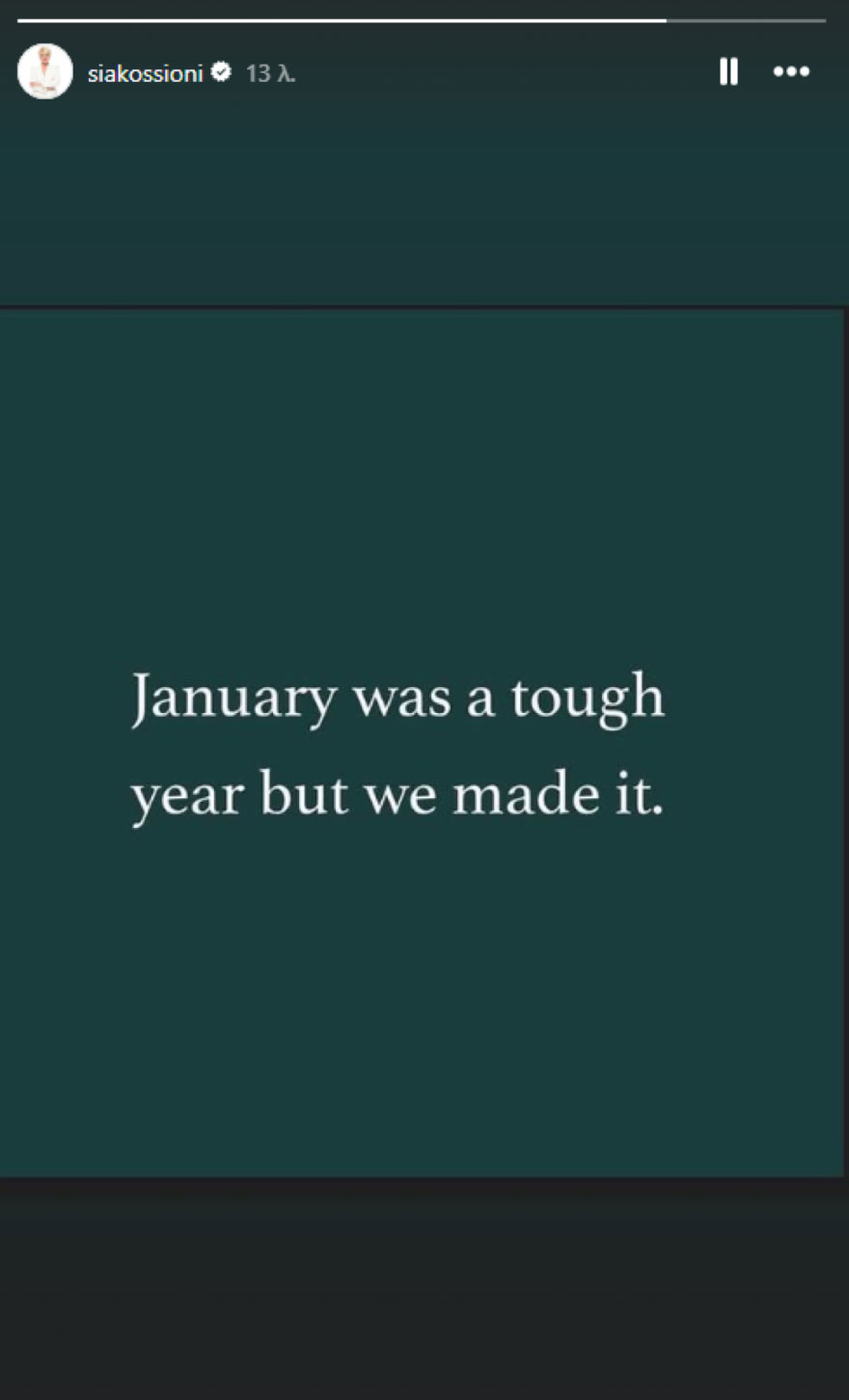 siakossioni 13 λ.

January was a tough year but we made it.